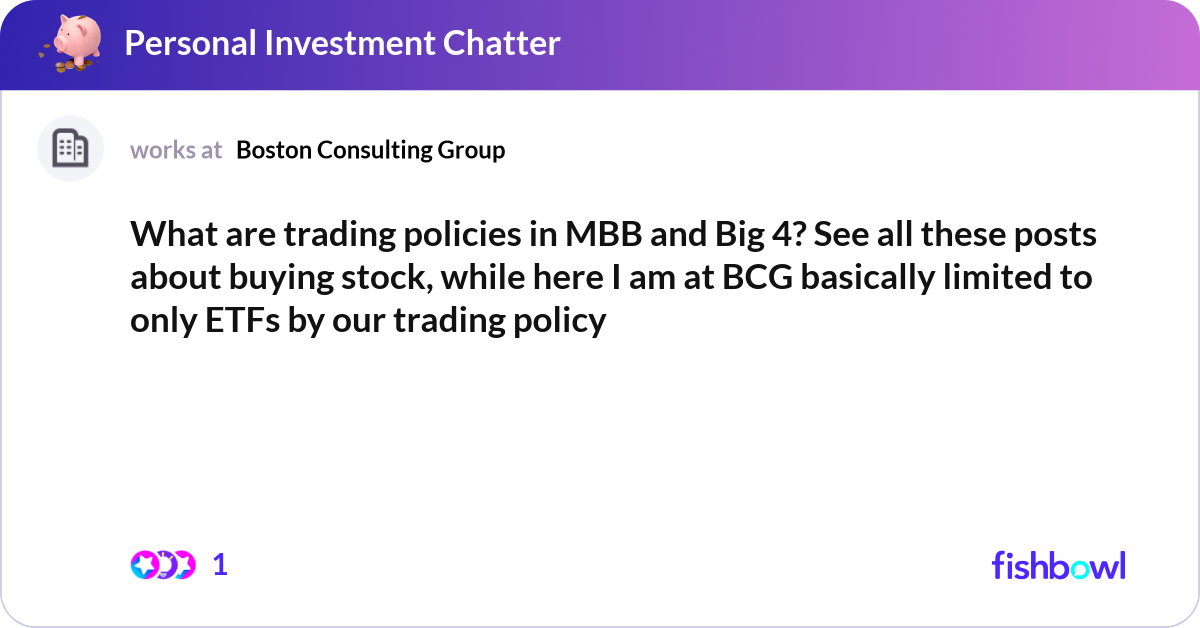 Personal Investment Chatter

works at Boston Consulting Group

What are trading policies in MBB and Big 4? See all these posts about buying stock, while here I am at BCG basically limited to only ETFs by our trading policy

1

fishbowl